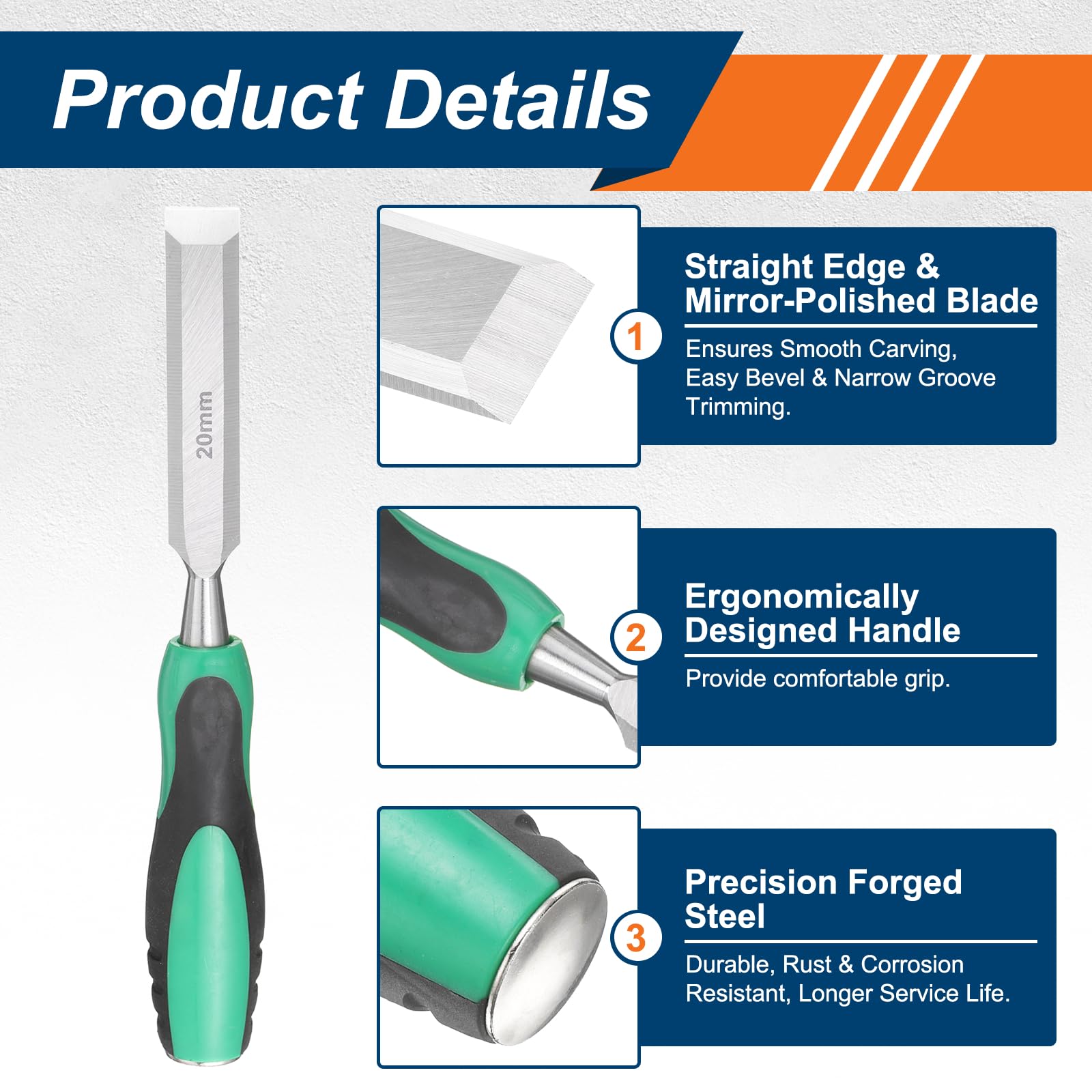 Product Details

20mm

1
Straight Edge & Mirror-Polished Blade

Ensures Smooth Carving, Easy Bevel & Narrow Groove Trimming.

2
Ergonomically Designed Handle

Provide comfortable grip.

3
Precision Forged Steel

Durable, Rust & Corrosion Resistant, Longer Service Life.